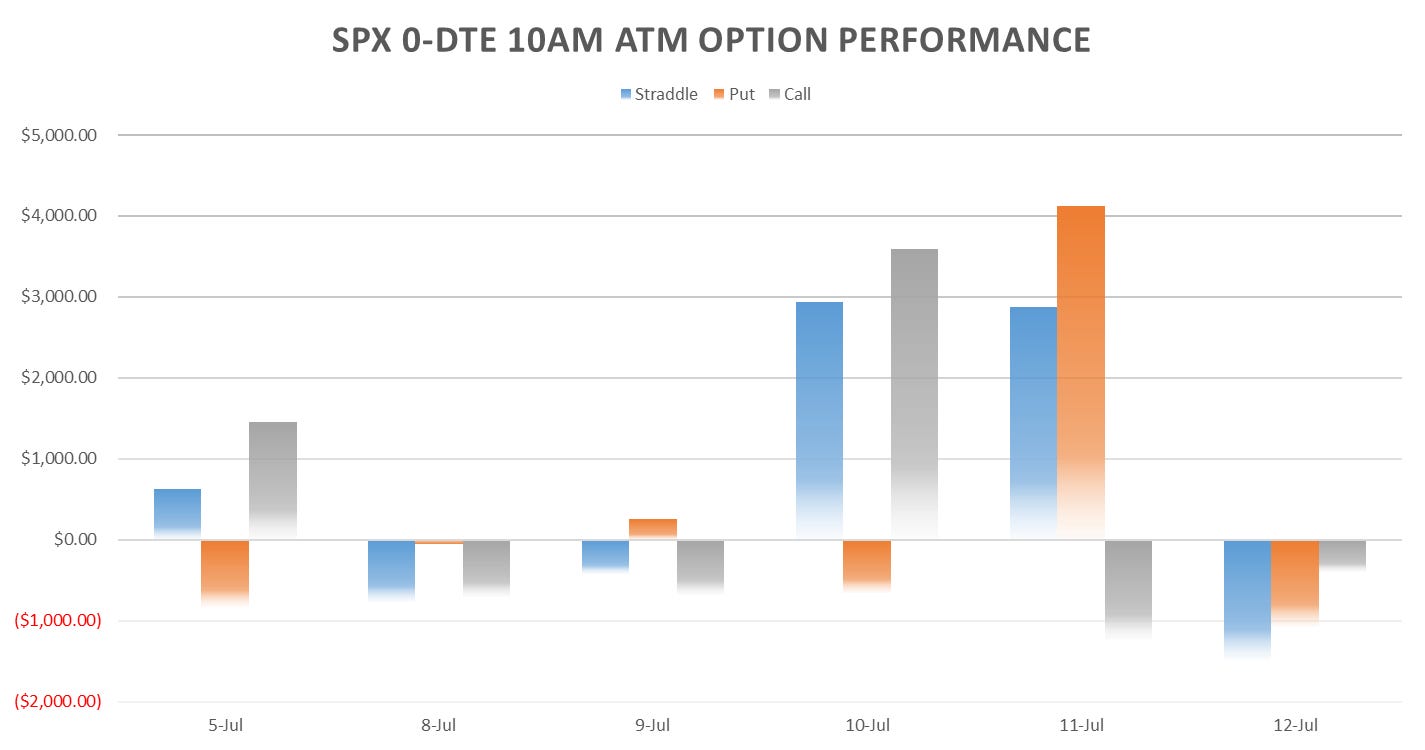 SPX 0-DTE 10AM ATM OPTION PERFORMANCE

Straddle Put Call

$5,000.00
$4,000.00
$3,000.00
$2,000.00
$1,000.00
$0.00
($1,000.00)
($2,000.00)

5-Jul 8-Jul 9-Jul 10-Jul 11-Jul 12-Jul